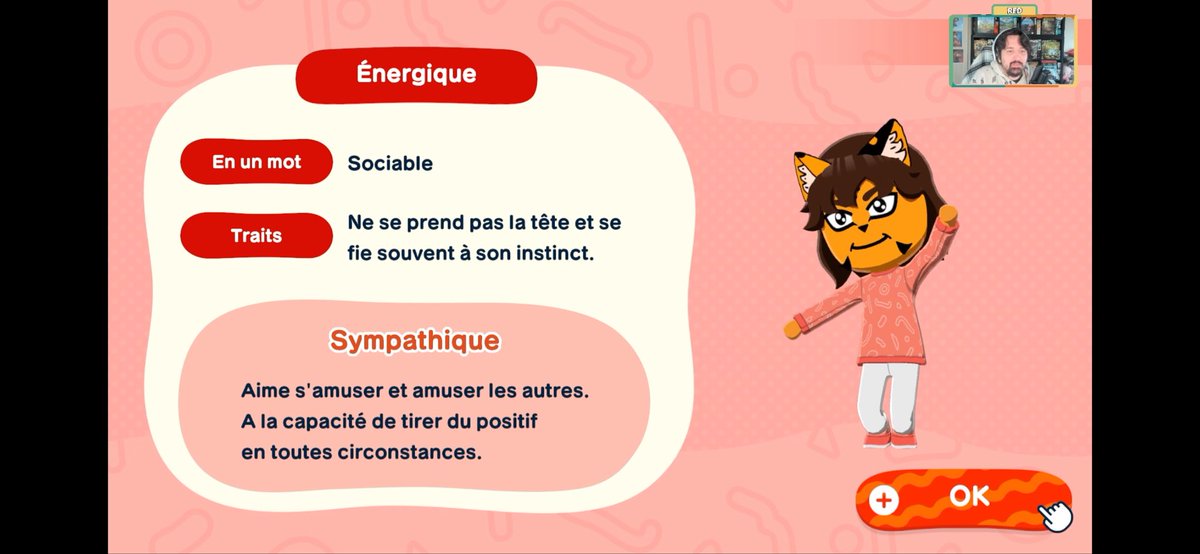 Énergique

En un mot
Sociable

Traits
Ne se prend pas la tête et se fie souvent à son instinct.

Sympathique

Aime s'amuser et amuser les autres. A la capacité de tirer du positif en toutes circonstances.

OK